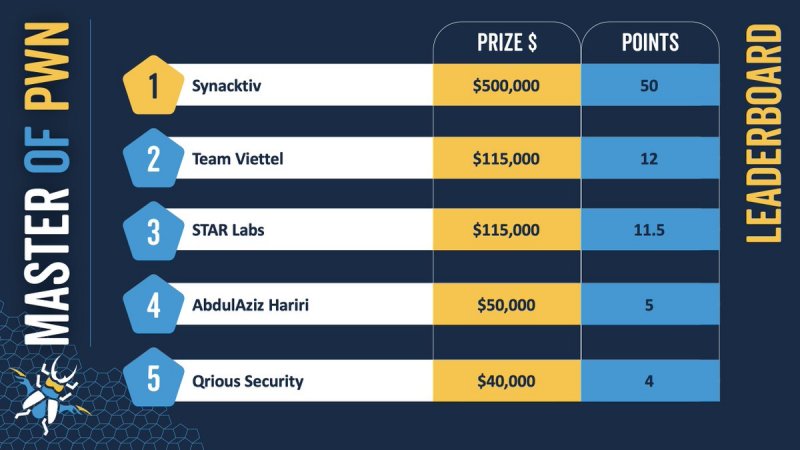 MASTER OF PWN

| | | PRIZE $ | POINTS |
|---|---|---|---|
| 1 | Synacktiv | $500,000 | 50 |
| 2 | Team Viettel | $115,000 | 12 |
| 3 | STAR Labs | $115,000 | 11.5 |
| 4 | AbdulAziz Hariri | $50,000 | 5 |
| 5 | Qrious Security | $40,000 | 4 |

LEADERBOARD